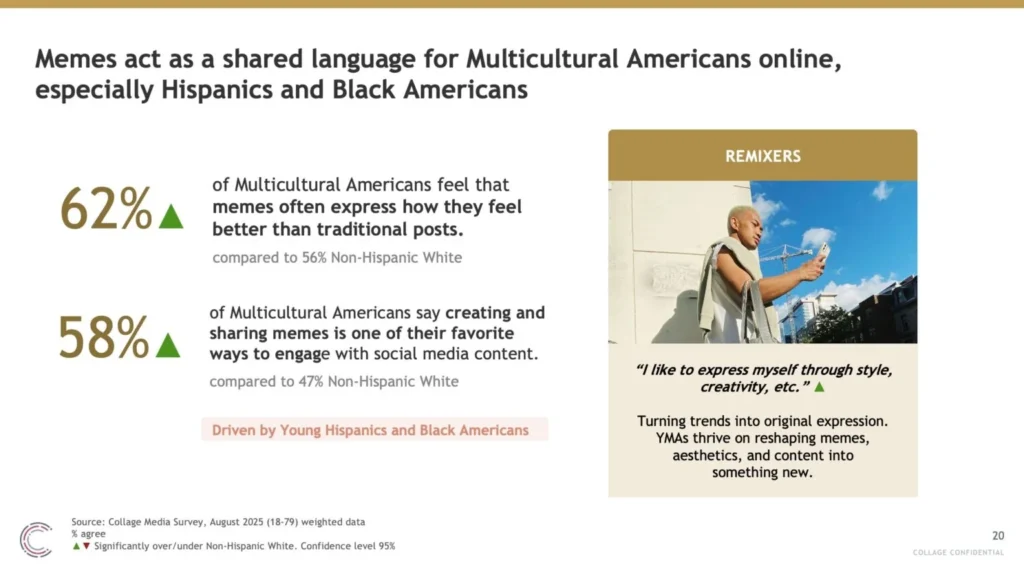 Memes act as a shared language for Multicultural Americans online, especially Hispanics and Black Americans

62%▲ of Multicultural Americans feel that memes often express how they feel better than traditional posts.

compared to 56% Non-Hispanic White

58%▲ of Multicultural Americans say creating and sharing memes is one of their favorite ways to engage with social media content.

compared to 47% Non-Hispanic White

Driven by Young Hispanics and Black Americans

REMIXERS

"I like to express myself through style, creativity, etc." ▲

Turning trends into original expression. YMAs thrive on reshaping memes, aesthetics, and content into something new.

Source: Collage Media Survey, August 2025 (18-79) weighted data
% agree
▲▼ Significantly over/under Non-Hispanic White. Confidence level 95%

20

COLLAGE CONFIDENTIAL